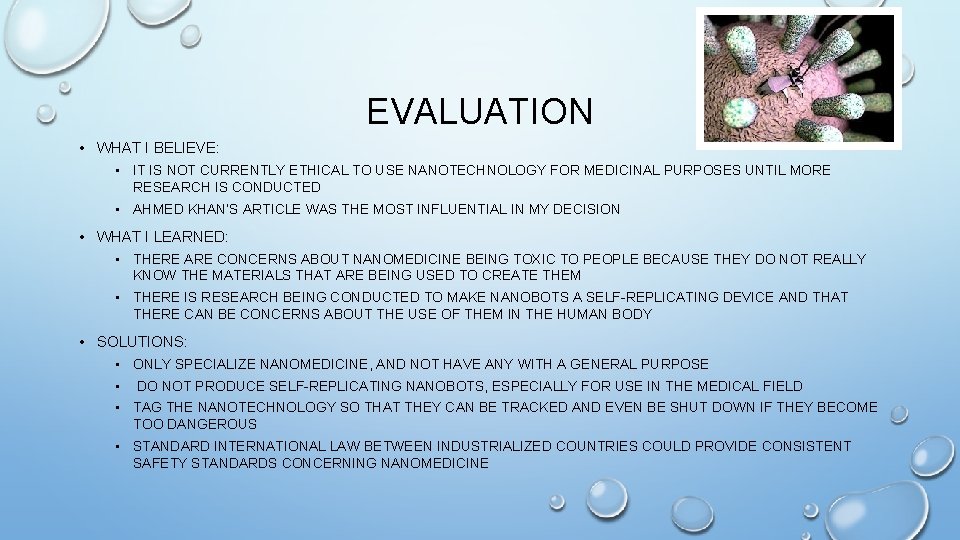 EVALUATION

• WHAT I BELIEVE:
  • IT IS NOT CURRENTLY ETHICAL TO USE NANOTECHNOLOGY FOR MEDICINAL PURPOSES UNTIL MORE RESEARCH IS CONDUCTED
  • AHMED KHAN'S ARTICLE WAS THE MOST INFLUENTIAL IN MY DECISION

• WHAT I LEARNED:
  • THERE ARE CONCERNS ABOUT NANOMEDICINE BEING TOXIC TO PEOPLE BECAUSE THEY DO NOT REALLY KNOW THE MATERIALS THAT ARE BEING USED TO CREATE THEM
  • THERE IS RESEARCH BEING CONDUCTED TO MAKE NANOBOTS A SELF-REPLICATING DEVICE AND THAT THERE CAN BE CONCERNS ABOUT THE USE OF THEM IN THE HUMAN BODY

• SOLUTIONS:
  • ONLY SPECIALIZE NANOMEDICINE, AND NOT HAVE ANY WITH A GENERAL PURPOSE
  • DO NOT PRODUCE SELF-REPLICATING NANOBOTS, ESPECIALLY FOR USE IN THE MEDICAL FIELD
  • TAG THE NANOTECHNOLOGY SO THAT THEY CAN BE TRACKED AND EVEN BE SHUT DOWN IF THEY BECOME TOO DANGEROUS
  • STANDARD INTERNATIONAL LAW BETWEEN INDUSTRIALIZED COUNTRIES COULD PROVIDE CONSISTENT SAFETY STANDARDS CONCERNING NANOMEDICINE